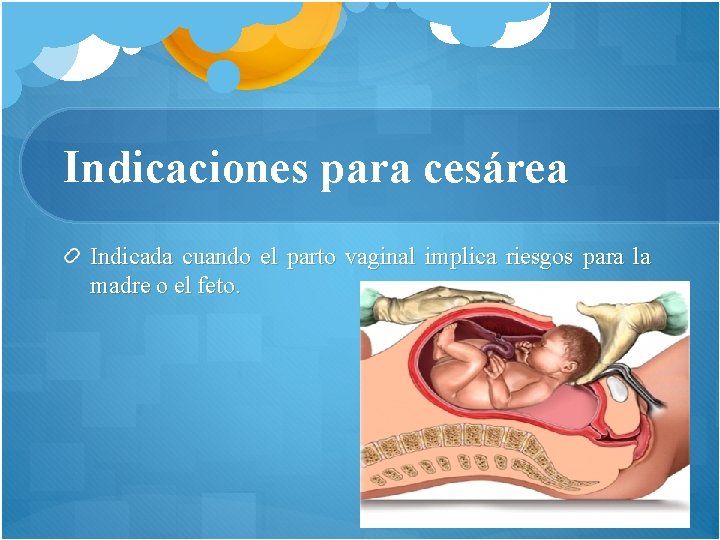 Indicaciones para cesárea

Indicada cuando el parto vaginal implica riesgos para la madre o el feto.